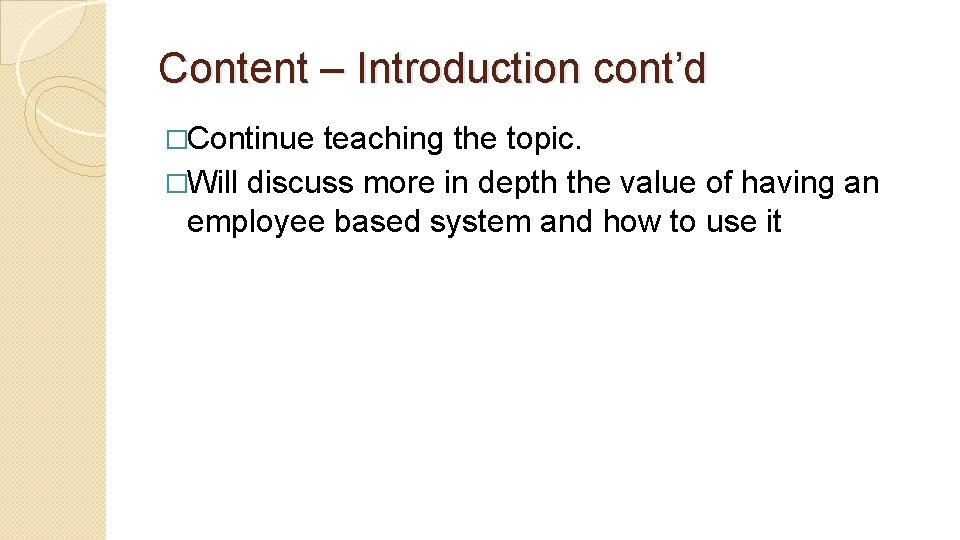 Content – Introduction cont’d

□Continue teaching the topic.

□Will discuss more in depth the value of having an employee based system and how to use it